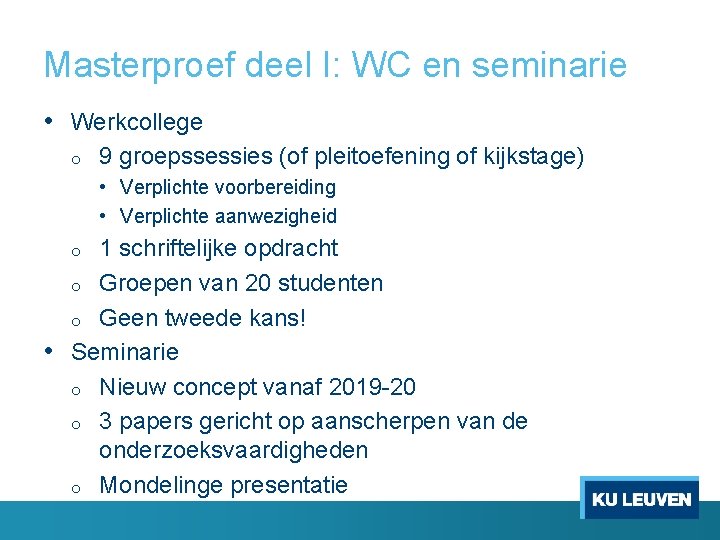 Masterproef deel I: WC en seminarie

• Werkcollege
o 9 groepssessies (of pleitoefening of kijkstage)
• Verplichte voorbereiding
• Verplichte aanwezigheid
o 1 schriftelijke opdracht
o Groepen van 20 studenten
o Geen tweede kans!
• Seminarie
o Nieuw concept vanaf 2019-20
o 3 papers gericht op aanscherpen van de onderzoeksvaardigheden
o Mondelinge presentatie

KU LEUVEN